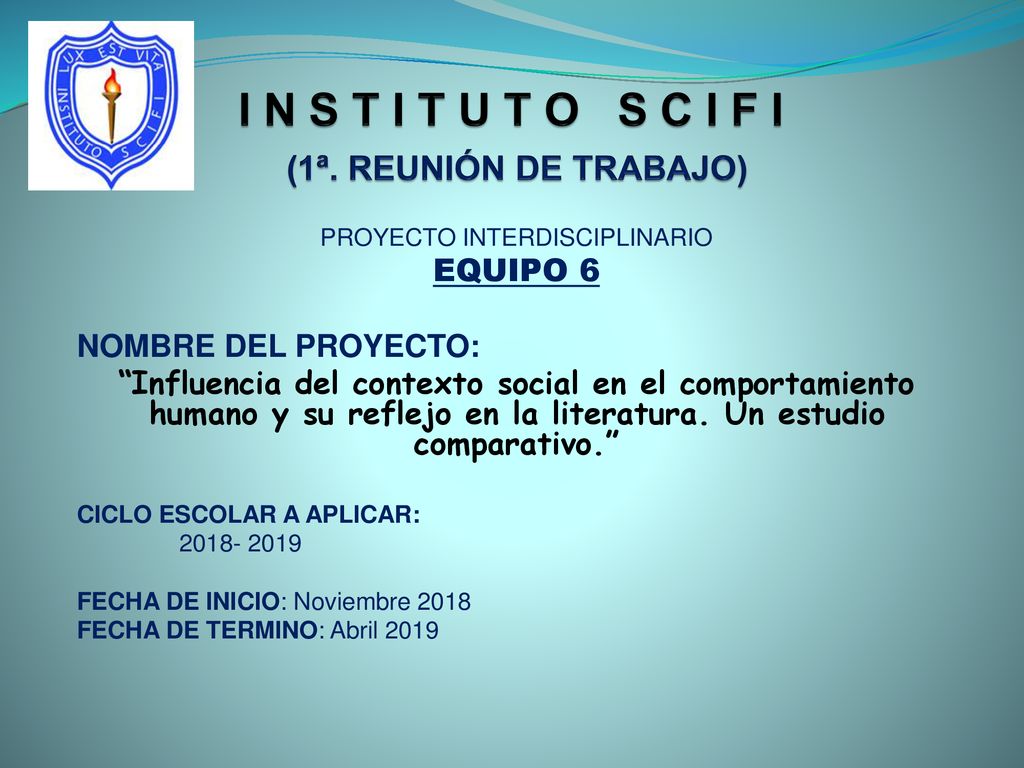 LUX EST VITA
INSTITUTO SCIFI

I N S T I T U T O S C I F I

(1ª. REUNIÓN DE TRABAJO)

PROYECTO INTERDISCIPLINARIO

EQUIPO 6

NOMBRE DEL PROYECTO:

“Influencia del contexto social en el comportamiento humano y su reflejo en la literatura. Un estudio comparativo.”

CICLO ESCOLAR A APLICAR:
2018- 2019

FECHA DE INICIO: Noviembre 2018
FECHA DE TERMINO: Abril 2019